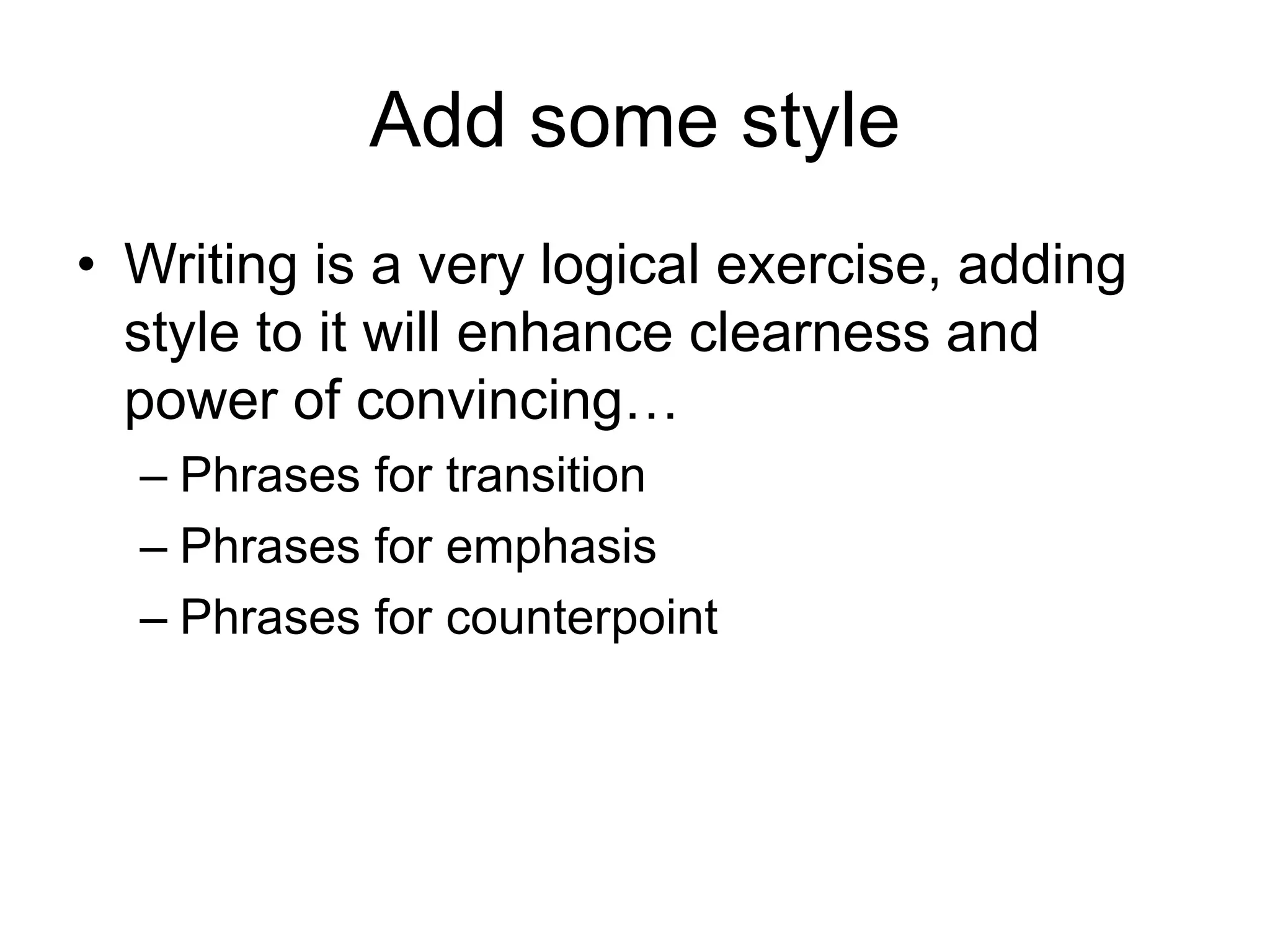 Add some style

• Writing is a very logical exercise, adding style to it will enhance clearness and power of convincing…
– Phrases for transition
– Phrases for emphasis
– Phrases for counterpoint